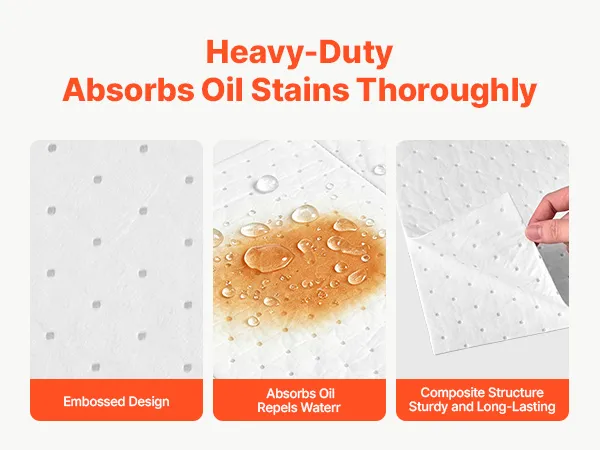 Heavy-Duty
Absorbs Oil Stains Thoroughly

Embossed Design

Absorbs Oil
Repels Waterr

Composite Structure
Sturdy and Long-Lasting